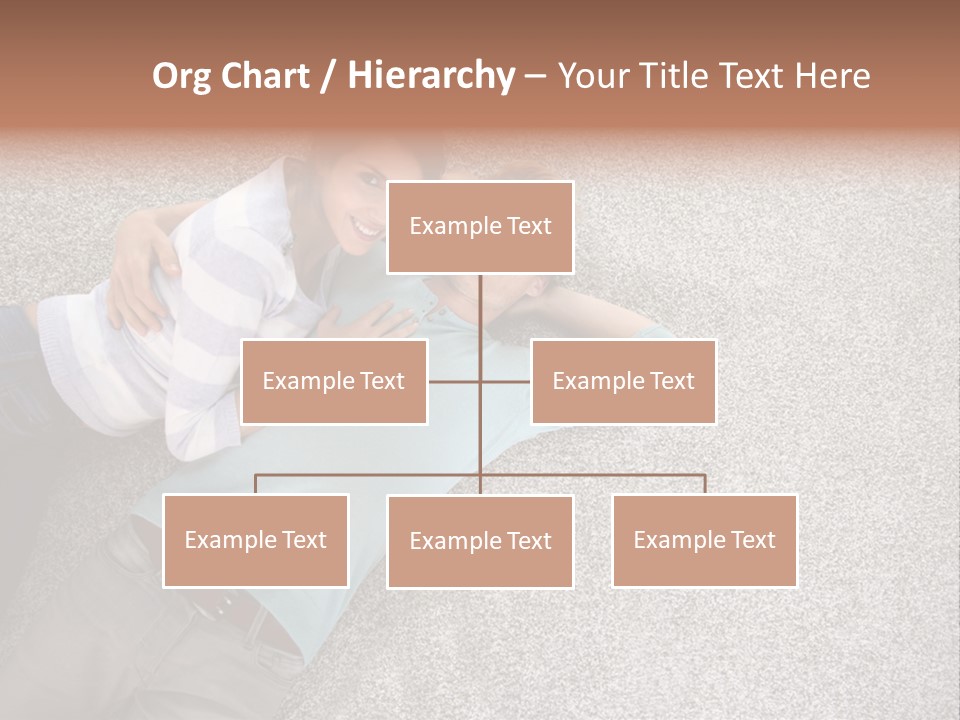 Org Chart / Hierarchy – Your Title Text Here

Example Text

Example Text

Example Text

Example Text

Example Text

Example Text